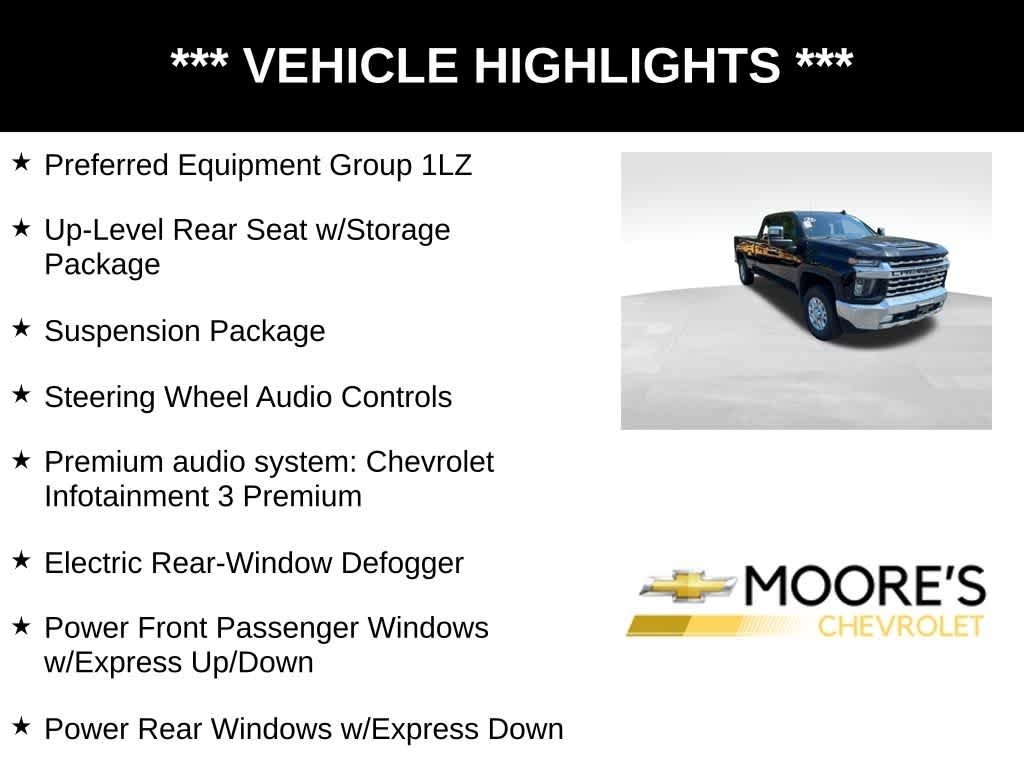 *** VEHICLE HIGHLIGHTS ***

★ Preferred Equipment Group 1LZ

★ Up-Level Rear Seat w/Storage Package

★ Suspension Package

★ Steering Wheel Audio Controls

★ Premium audio system: Chevrolet Infotainment 3 Premium

★ Electric Rear-Window Defogger

★ Power Front Passenger Windows w/Express Up/Down

★ Power Rear Windows w/Express Down

MOORE'S
CHEVROLET